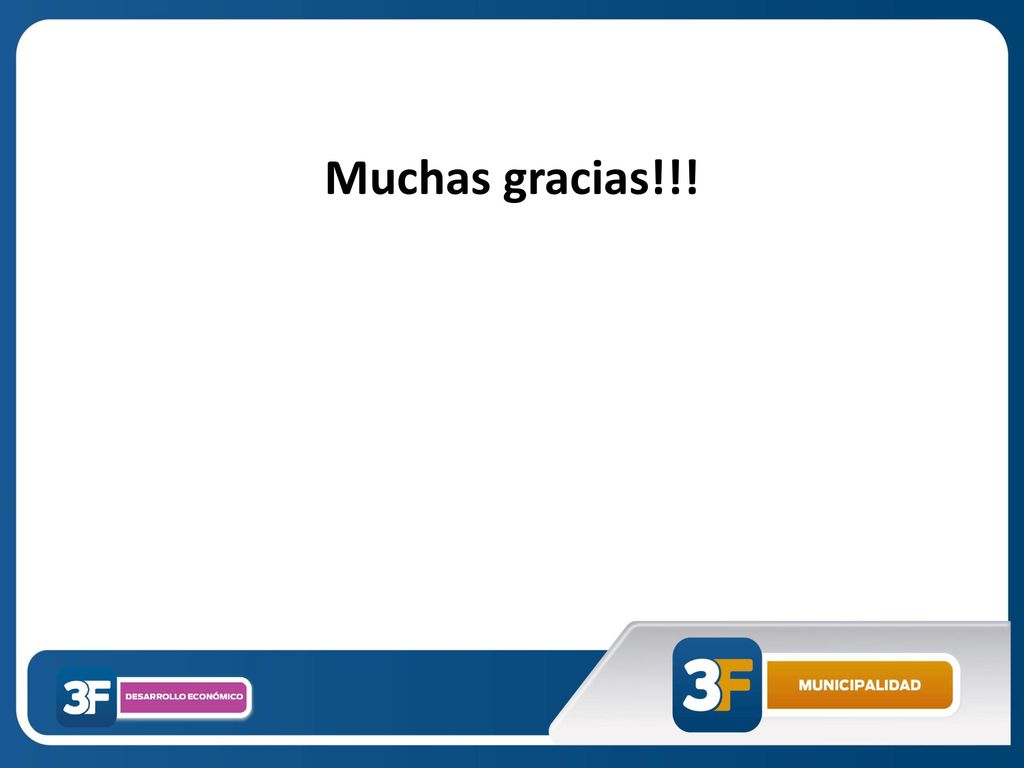 Muchas gracias!!!

3F DESARROLLO ECONÓMICO

3F MUNICIPALIDAD